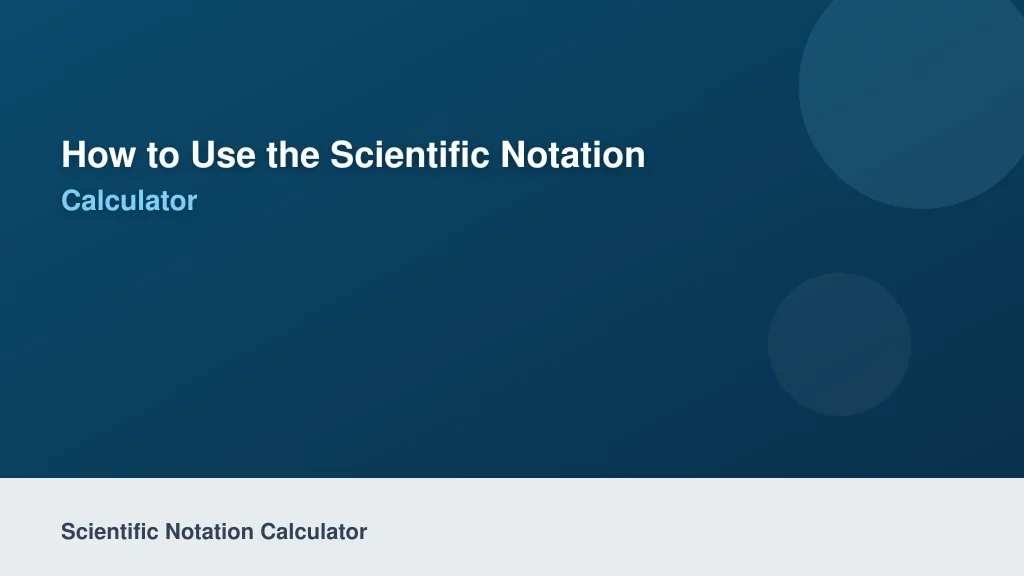 How to Use the Scientific Notation

Calculator

Scientific Notation Calculator